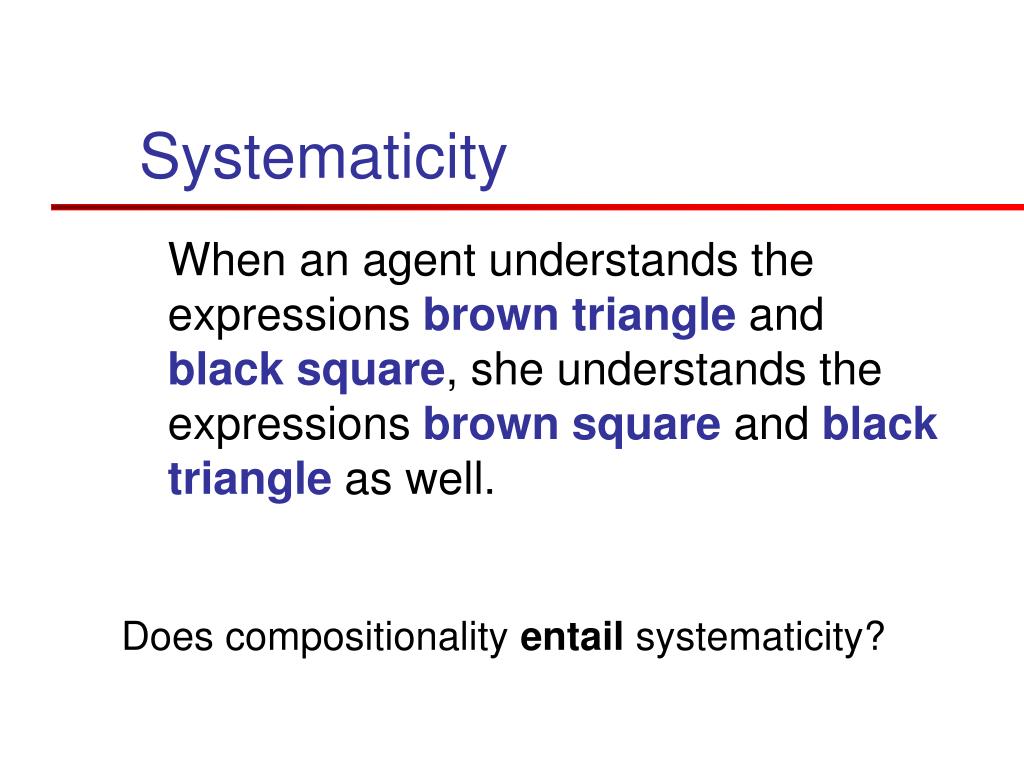 Systematicity

When an agent understands the expressions brown triangle and black square, she understands the expressions brown square and black triangle as well.

Does compositionality entail systematicity?